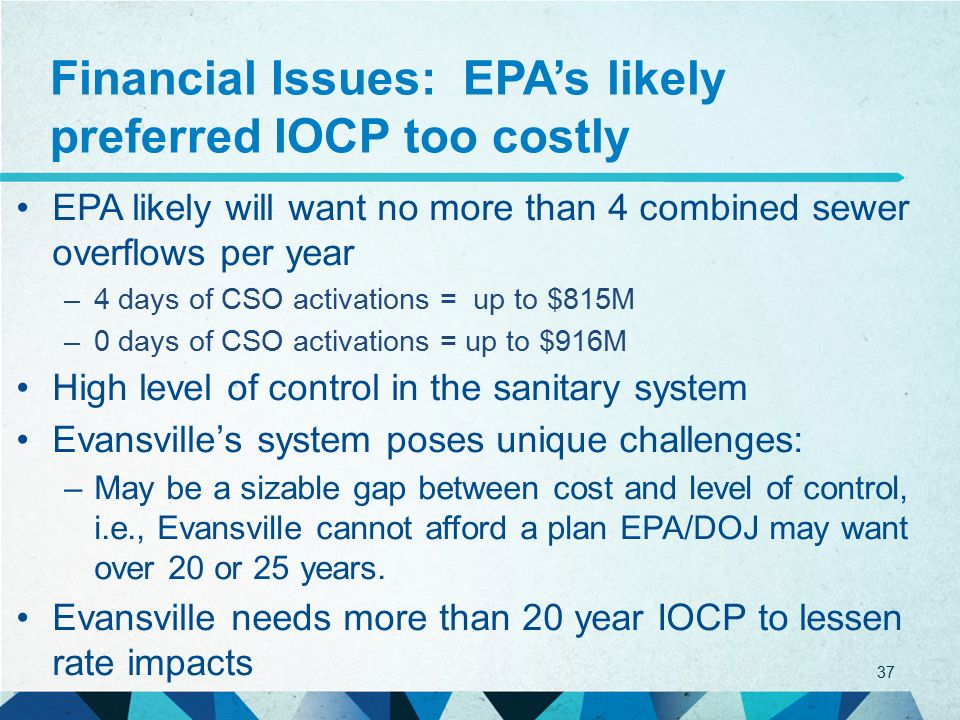 Financial Issues: EPA's likely preferred IOCP too costly

• EPA likely will want no more than 4 combined sewer overflows per year
– 4 days of CSO activations = up to $815M
– 0 days of CSO activations = up to $916M
• High level of control in the sanitary system
• Evansville's system poses unique challenges:
– May be a sizable gap between cost and level of control, i.e., Evansville cannot afford a plan EPA/DOJ may want over 20 or 25 years.
• Evansville needs more than 20 year IOCP to lessen rate impacts

37